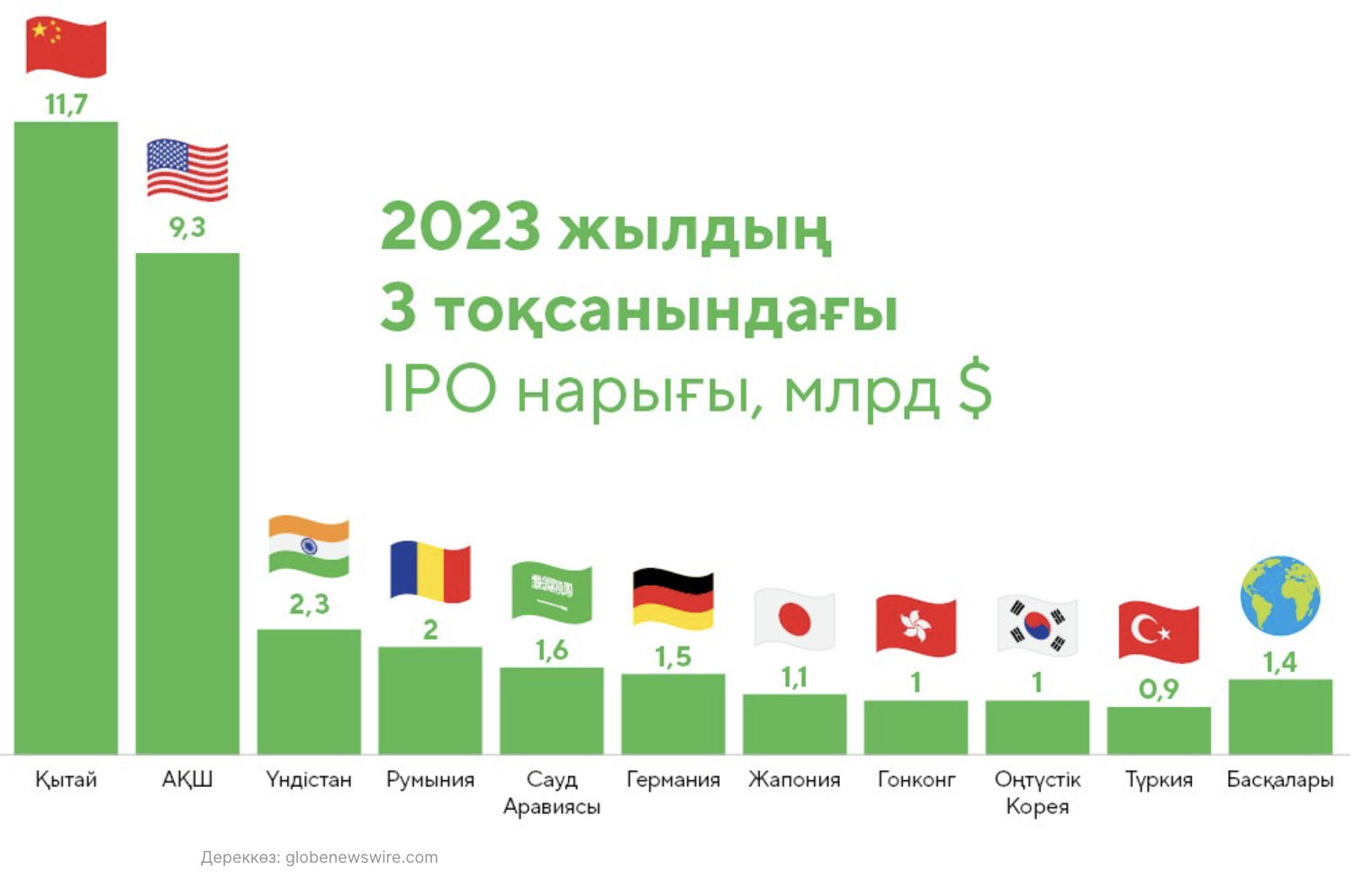 2023 жылдың
3 тоқсанындағы
IPO нарығы, млрд $

11,7
9,3
2,3
2
1,6
1,5
1,1
1
1
0,9
1,4

Қытай
АҚШ
Үндістан
Румыния
Сауд Аравиясы
Германия
Жапония
Гонконг
Оңтүстік Корея
Түркия
Басқалары

Дереккөз: globenewswire.com